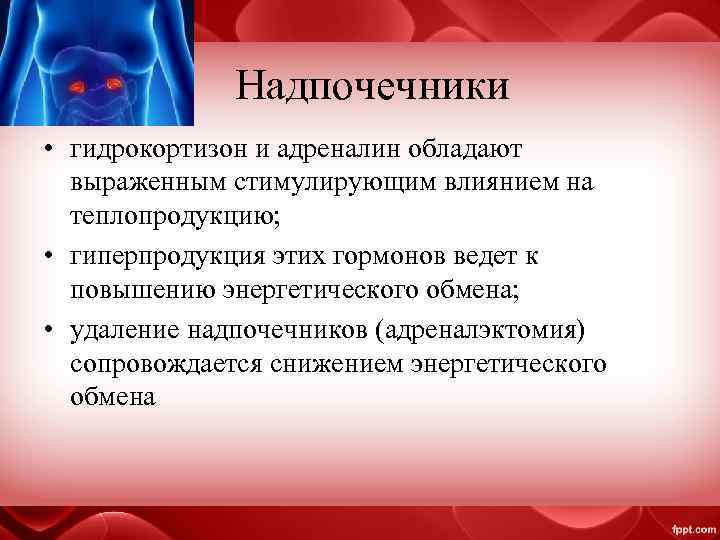 Надпочечники

• гидрокортизон и адреналин обладают выраженным стимулирующим влиянием на теплопродукцию;

• гиперпродукция этих гормонов ведет к повышению энергетического обмена;

• удаление надпочечников (адреналэктомия) сопровождается снижением энергетического обмена

fppt.com